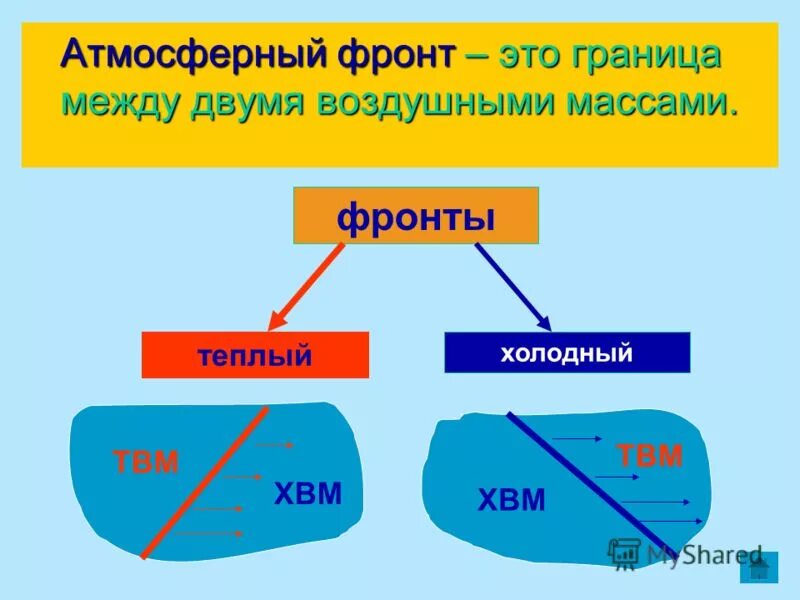 Атмосферный фронт – это граница между двумя воздушными массами.

фронты

теплый

холодный

ТВМ

ХВМ

ХВМ

ТВМ

MyShared